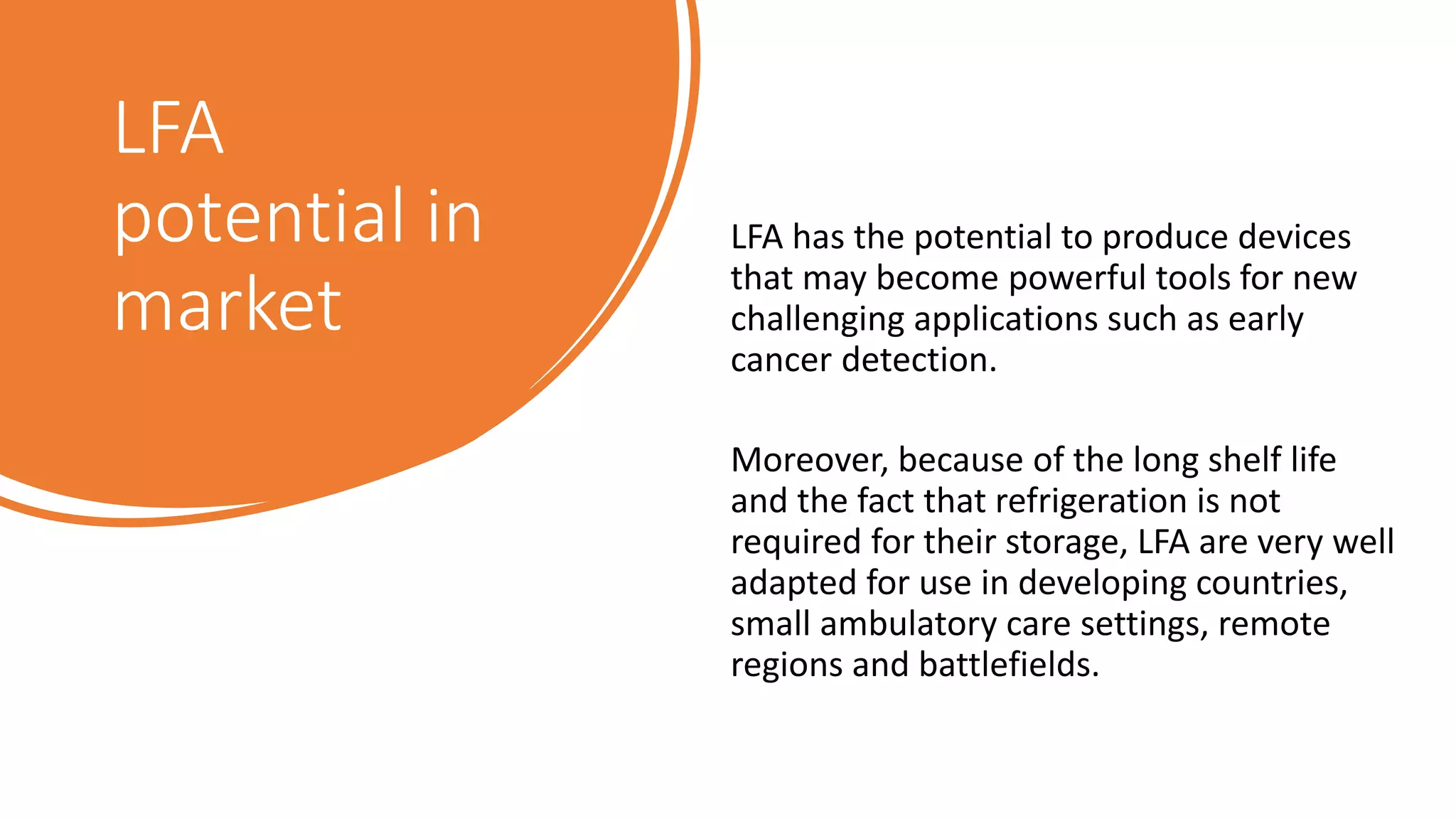 LFA potential in market

LFA has the potential to produce devices that may become powerful tools for new challenging applications such as early cancer detection.

Moreover, because of the long shelf life and the fact that refrigeration is not required for their storage, LFA are very well adapted for use in developing countries, small ambulatory care settings, remote regions and battlefields.